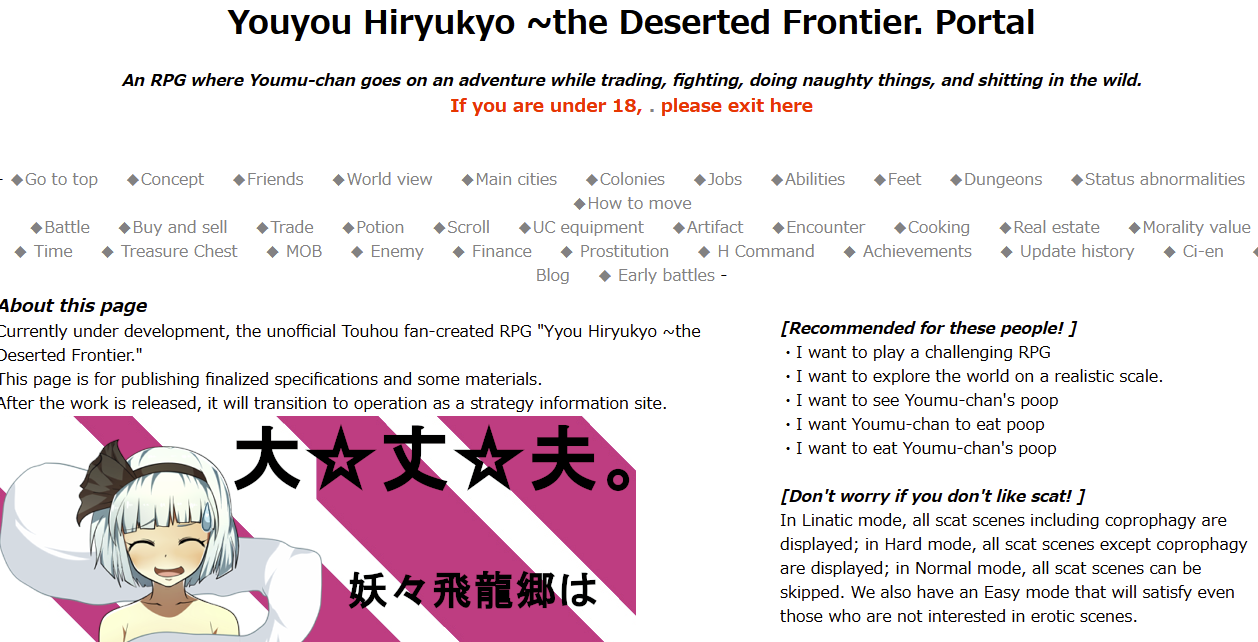 Youyou Hiryukyo ~the Deserted Frontier. Portal

An RPG where Youmu-chan goes on an adventure while trading, fighting, doing naughty things, and shitting in the wild.
If you are under 18, . please exit here

- ◆Go to top ◆Concept ◆Friends ◆World view ◆Main cities ◆Colonies ◆Jobs ◆Abilities ◆Feet ◆Dungeons ◆Status abnormalities ◆How to move
◆Battle ◆Buy and sell ◆Trade ◆Potion ◆Scroll ◆UC equipment ◆Artifact ◆Encounter ◆Cooking ◆Real estate ◆Morality value
◆ Time ◆ Treasure Chest ◆ MOB ◆ Enemy ◆ Finance ◆ Prostitution ◆ H Command ◆ Achievements ◆ Update history ◆ Ci-en ◆
Blog ◆ Early battles -

About this page
Currently under development, the unofficial Touhou fan-created RPG "Yyou Hiryukyo ~the Deserted Frontier."
This page is for publishing finalized specifications and some materials.
After the work is released, it will transition to operation as a strategy information site.

大☆丈☆夫。

妖々飛龍郷は

[Recommended for these people! ]
・I want to play a challenging RPG
・I want to explore the world on a realistic scale.
・I want to see Youmu-chan's poop
・I want Youmu-chan to eat poop
・I want to eat Youmu-chan's poop

[Don't worry if you don't like scat! ]
In Linatic mode, all scat scenes including coprophagy are displayed; in Hard mode, all scat scenes except coprophagy are displayed; in Normal mode, all scat scenes can be skipped. We also have an Easy mode that will satisfy even those who are not interested in erotic scenes.